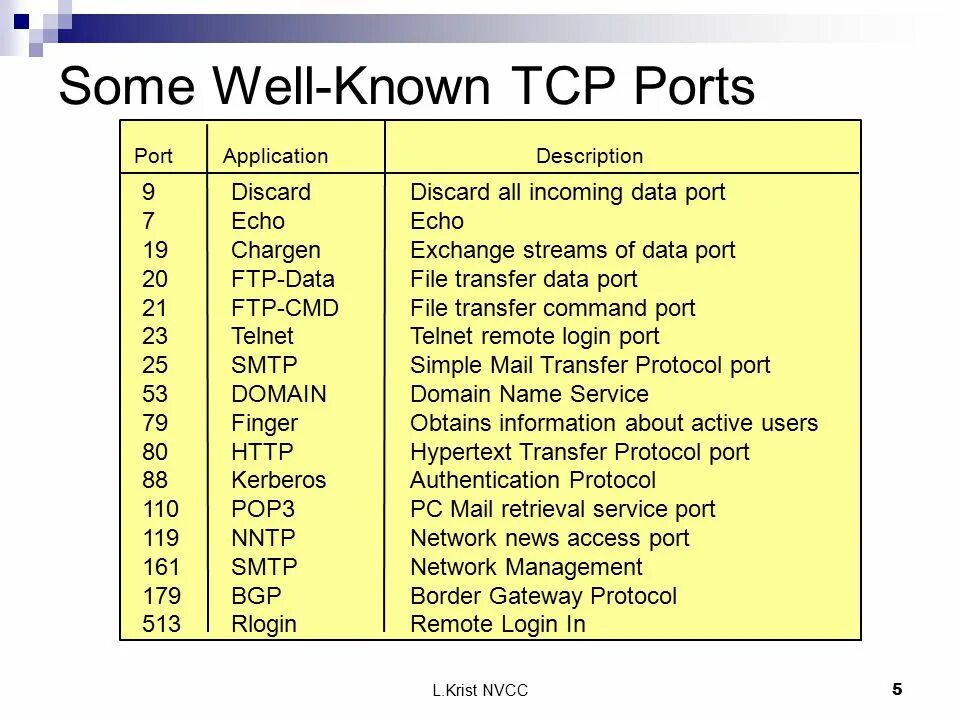 Some Well-Known TCP Ports

| Port | Application | Description |
|---|---|---|
| 9 | Discard | Discard all incoming data port |
| 7 | Echo | Echo |
| 19 | Chargen | Exchange streams of data port |
| 20 | FTP-Data | File transfer data port |
| 21 | FTP-CMD | File transfer command port |
| 23 | Telnet | Telnet remote login port |
| 25 | SMTP | Simple Mail Transfer Protocol port |
| 53 | DOMAIN | Domain Name Service |
| 79 | Finger | Obtains information about active users |
| 80 | HTTP | Hypertext Transfer Protocol port |
| 88 | Kerberos | Authentication Protocol |
| 110 | POP3 | PC Mail retrieval service port |
| 119 | NNTP | Network news access port |
| 161 | SMTP | Network Management |
| 179 | BGP | Border Gateway Protocol |
| 513 | Rlogin | Remote Login In |

L.Krist NVCC

5